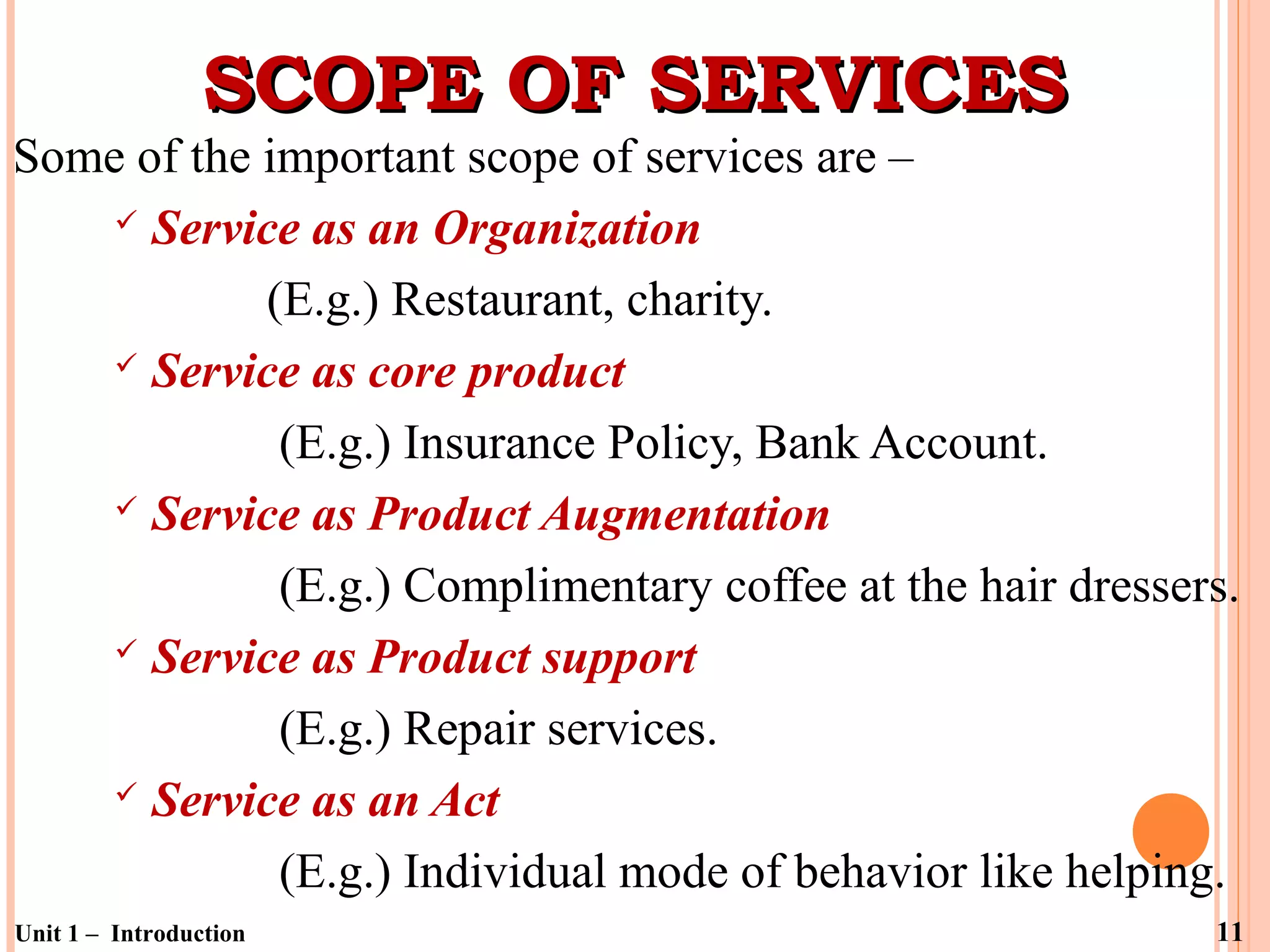 SCOPE OF SERVICES

Some of the important scope of services are –

✓ Service as an Organization

(E.g.) Restaurant, charity.

✓ Service as core product

(E.g.) Insurance Policy, Bank Account.

✓ Service as Product Augmentation

(E.g.) Complimentary coffee at the hair dressers.

✓ Service as Product support

(E.g.) Repair services.

✓ Service as an Act

(E.g.) Individual mode of behavior like helping.

Unit 1 – Introduction

11